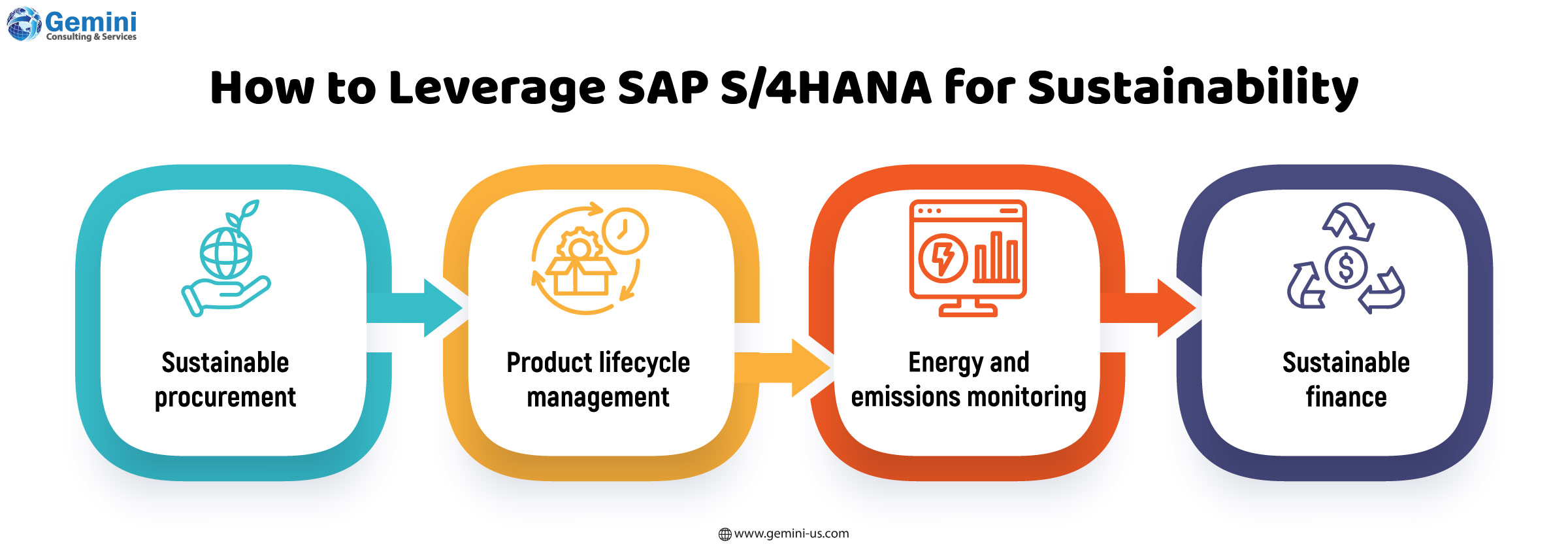 Gemini
Consulting & Services

How to Leverage SAP S/4HANA for Sustainability

Sustainable procurement

Product lifecycle management

Energy and emissions monitoring

Sustainable finance

www.gemini-us.com